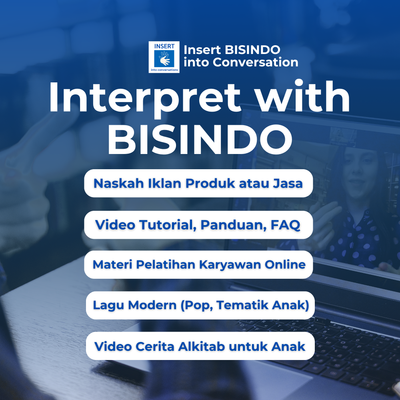 INSERT
into conversations

Insert BISINDO into Conversation

Interpret with BISINDO

Naskah Iklan Produk atau Jasa

Video Tutorial, Panduan, FAQ

Materi Pelatihan Karyawan Online

Lagu Modern (Pop, Tematik Anak)

Video Cerita Alkitab untuk Anak